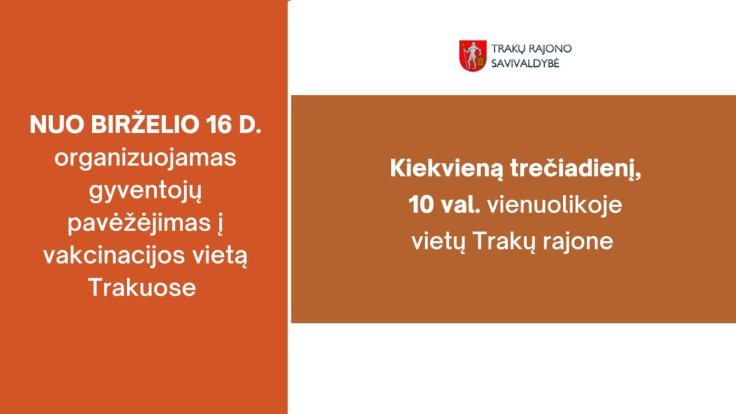 NUO BIRŽELIO 16 D. organizuojamas gyventojų pavėžėjimas į vakcinacijos vietą Trakuose

TRAKŲ RAJONO SAVIVALDYBĖ

Kiekvieną trečiadienį, 10 val. vienuolikoje vietų Trakų rajone